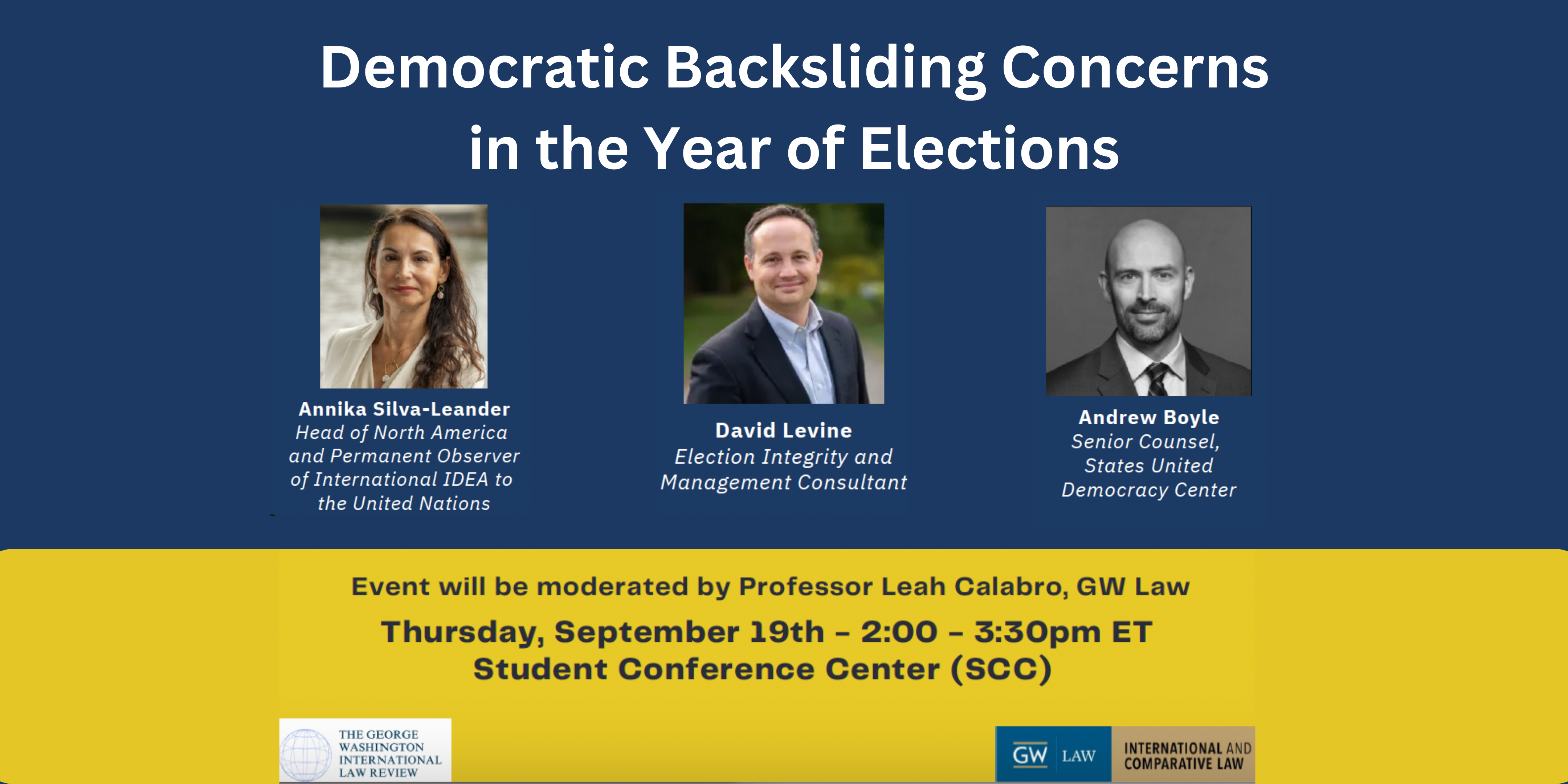 Democratic Backsliding Concerns in the Year of Elections

Annika Silva-Leander
Head of North America and Permanent Observer of International IDEA to the United Nations

David Levine
Election Integrity and Management Consultant

Andrew Boyle
Senior Counsel, States United Democracy Center

Event will be moderated by Professor Leah Calabro, GW Law

Thursday, September 19th – 2:00 – 3:30pm ET
Student Conference Center (SCC)

THE GEORGE WASHINGTON INTERNATIONAL LAW REVIEW

GW LAW

INTERNATIONAL AND COMPARATIVE LAW